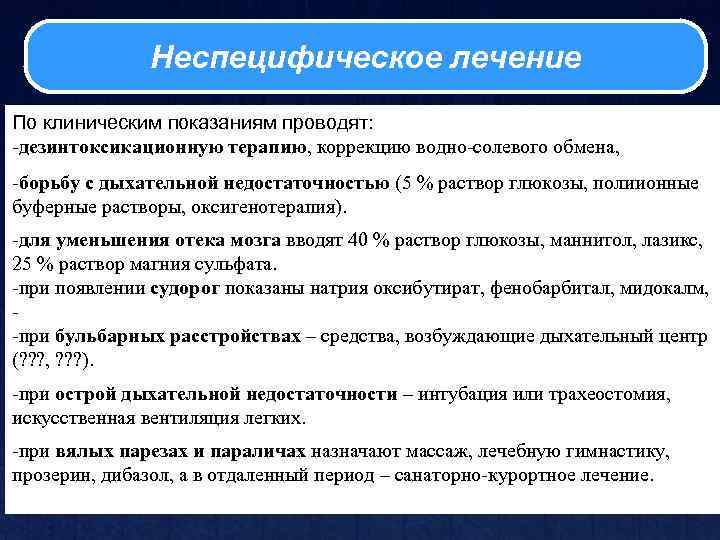 Неспецифическое лечение

По клиническим показаниям проводят:
-дезинтоксикационную терапию, коррекцию водно-солевого обмена,

-борьбу с дыхательной недостаточностью (5 % раствор глюкозы, полиионные буферные растворы, оксигенотерапия).

-для уменьшения отека мозга вводят 40 % раствор глюкозы, маннитол, лазикс, 25 % раствор магния сульфата.
-при появлении судорог показаны натрия оксибутират, фенобарбитал, мидокалм, -

-при бульбарных расстройствах – средства, возбуждающие дыхательный центр (???, ???).

-при острой дыхательной недостаточности – интубация или трахеостомия, искусственная вентиляция легких.

-при вялых парезах и параличах назначают массаж, лечебную гимнастику, прозерин, дибазол, а в отдаленный период – санаторно-курортное лечение.